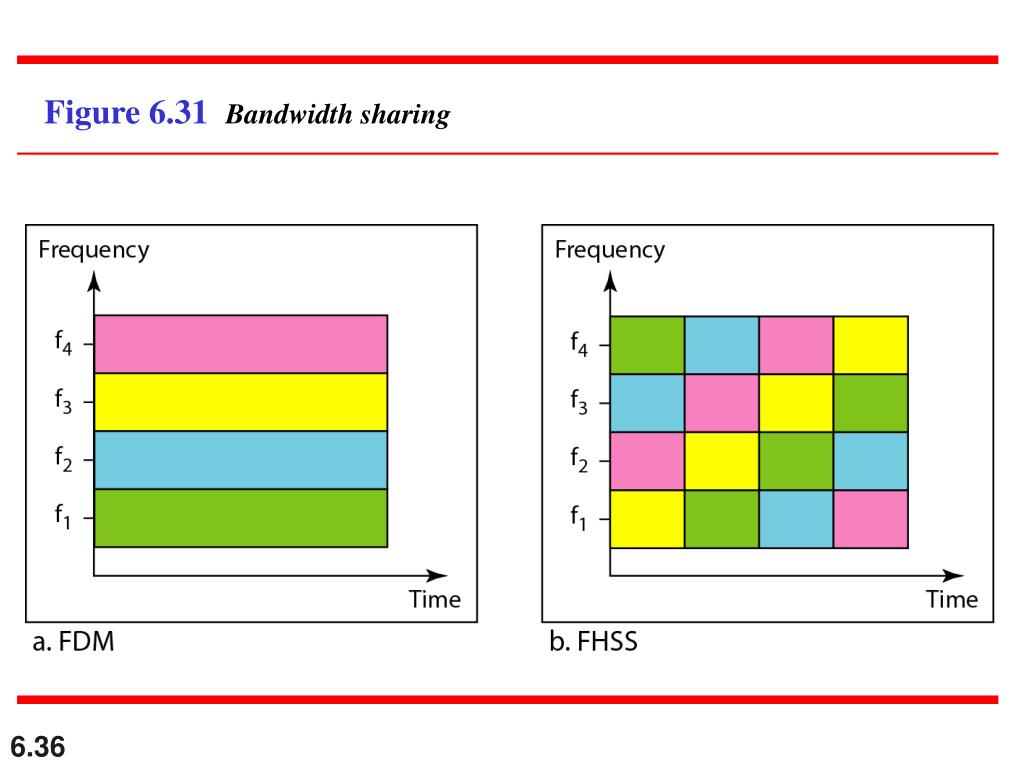 Figure 6.31 Bandwidth sharing

Frequency

$f_4$

$f_3$

$f_2$

$f_1$

Time

a. FDM

Frequency

$f_4$

$f_3$

$f_2$

$f_1$

Time

b. FHSS

6.36